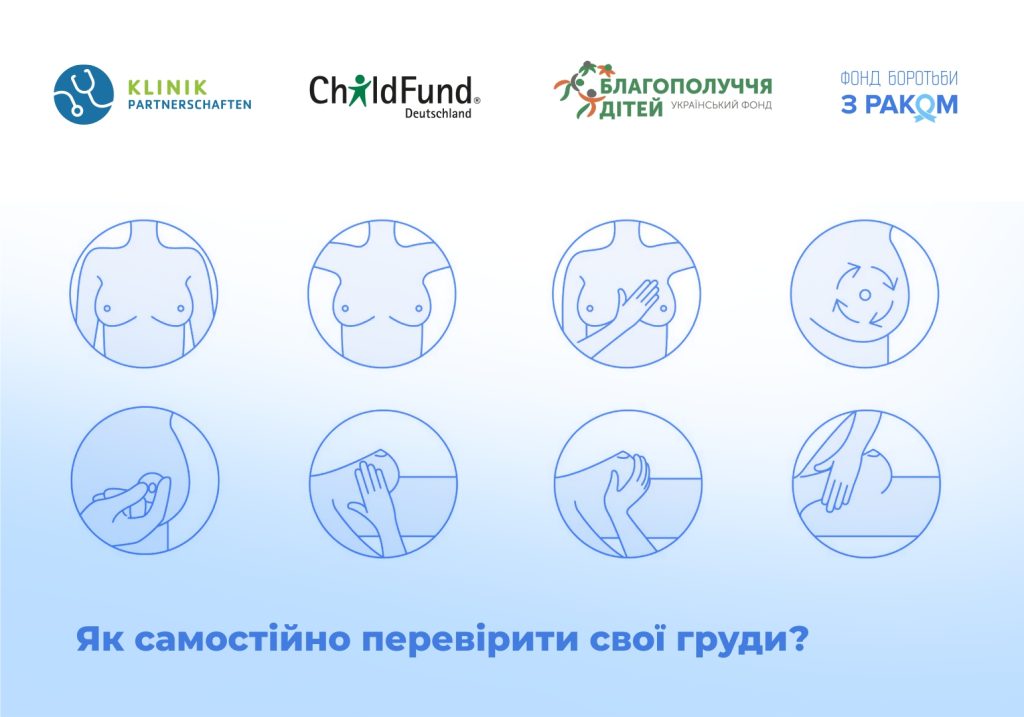 KLINIK PARTNERSCHAFTEN

ChildFund® Deutschland

БЛАГОПОЛУЧЧЯ ДІТЕЙ УКРАЇНСЬКИЙ ФОНД

ФОНД БОРОТЬБИ З РАКОМ

Як самостійно перевірити свої груди?